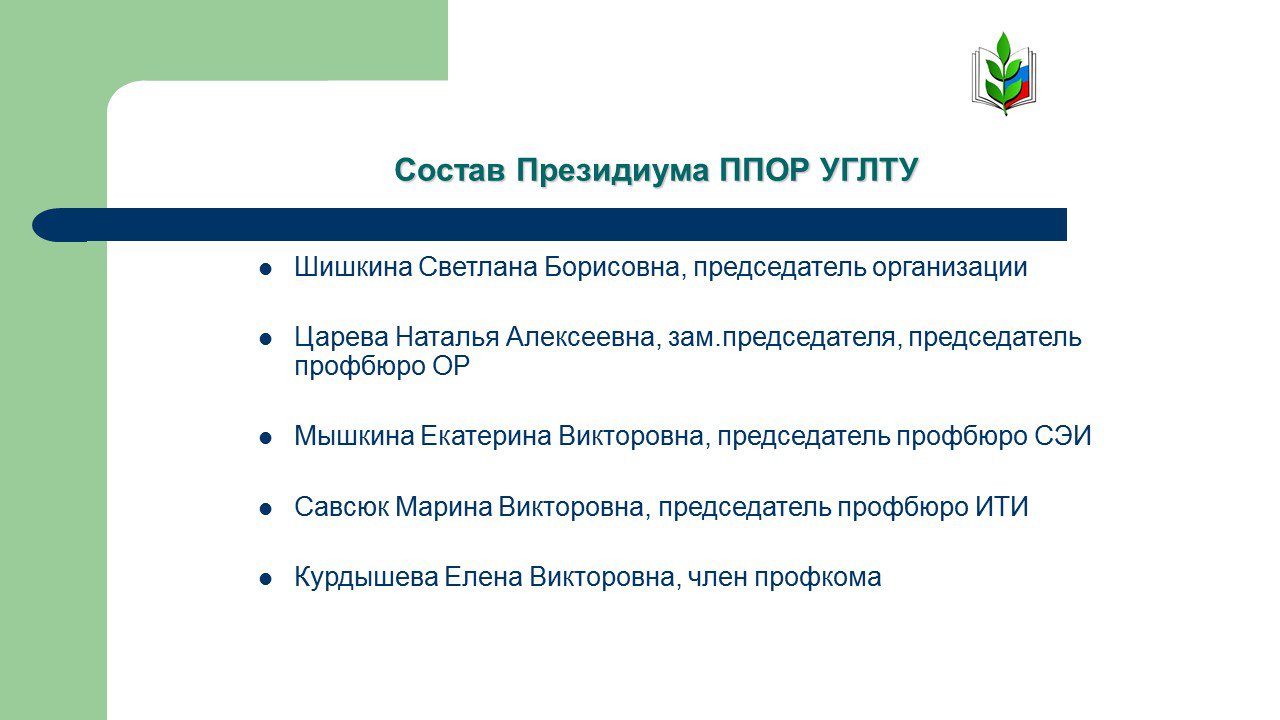 Состав Президиума ППОР УГЛТУ

- Шишкина Светлана Борисовна, председатель организации

- Царева Наталья Алексеевна, зам.председателя, председатель профбюро ОР

- Мышкина Екатерина Викторовна, председатель профбюро СЭИ

- Савсюк Марина Викторовна, председатель профбюро ИТИ

- Курдышева Елена Викторовна, член профкома